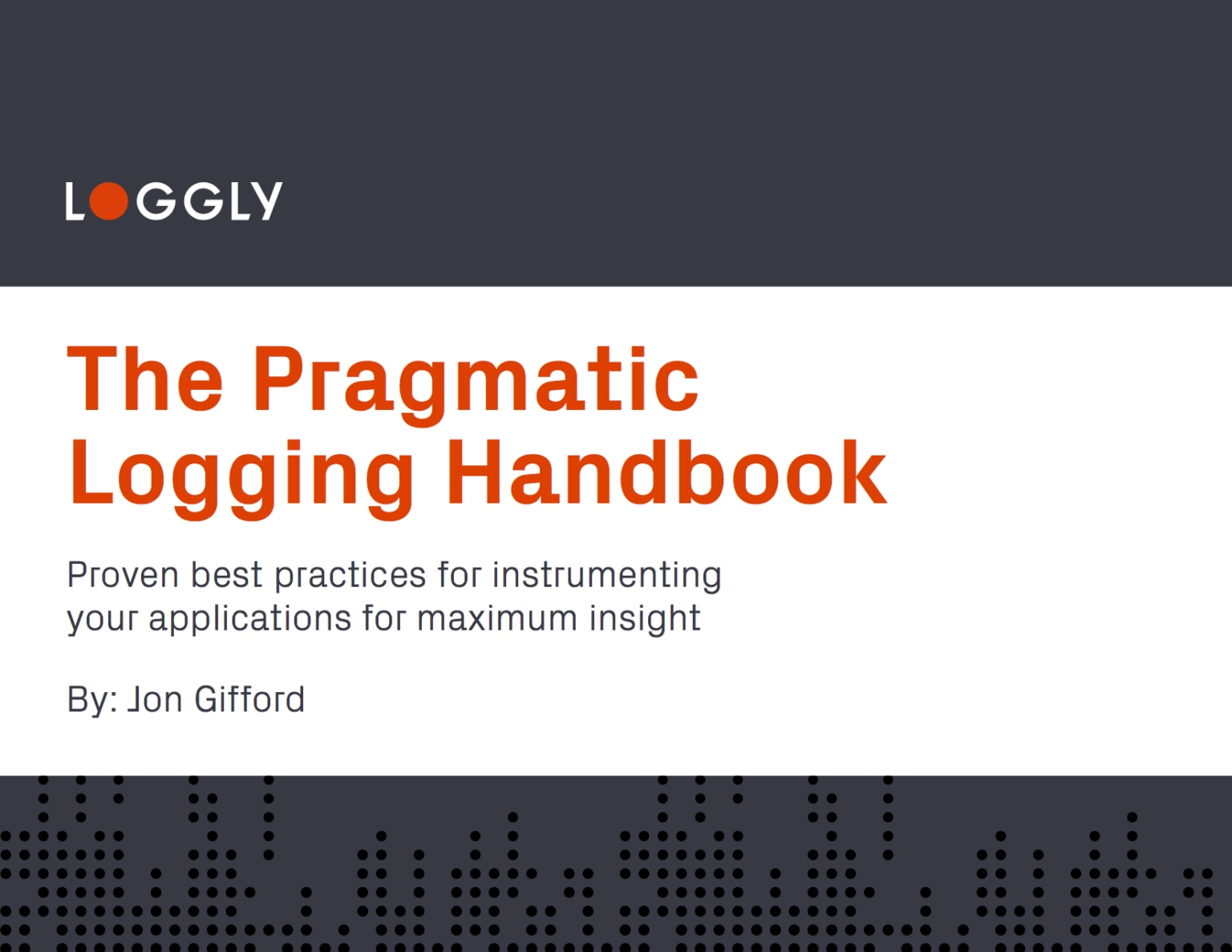 LOGGLY

The Pragmatic Logging Handbook

Proven best practices for instrumenting your applications for maximum insight

By: Jon Gifford